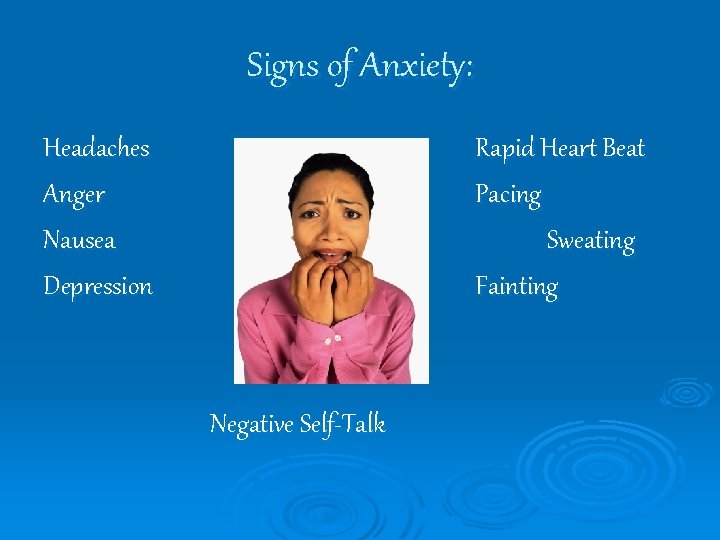 Signs of Anxiety:

Headaches
Anger
Nausea
Depression

Rapid Heart Beat
Pacing
Sweating
Fainting

Negative Self-Talk